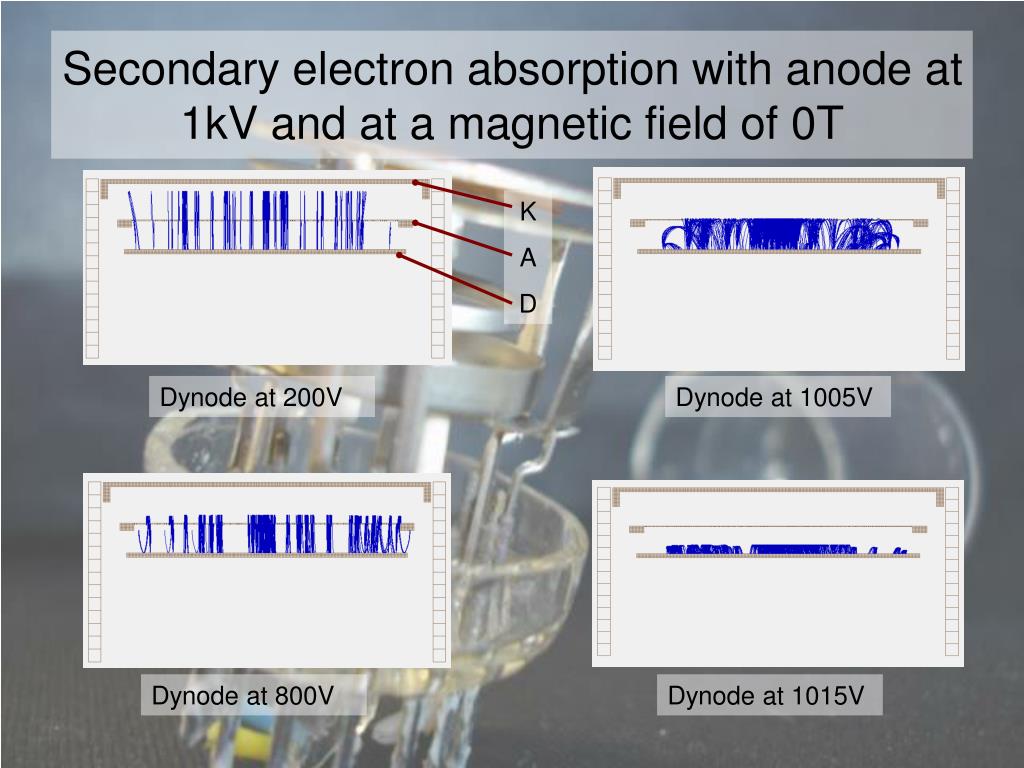 Secondary electron absorption with anode at 1kV and at a magnetic field of 0T

K

A

D

Dynode at 200V

Dynode at 1005V

Dynode at 800V

Dynode at 1015V